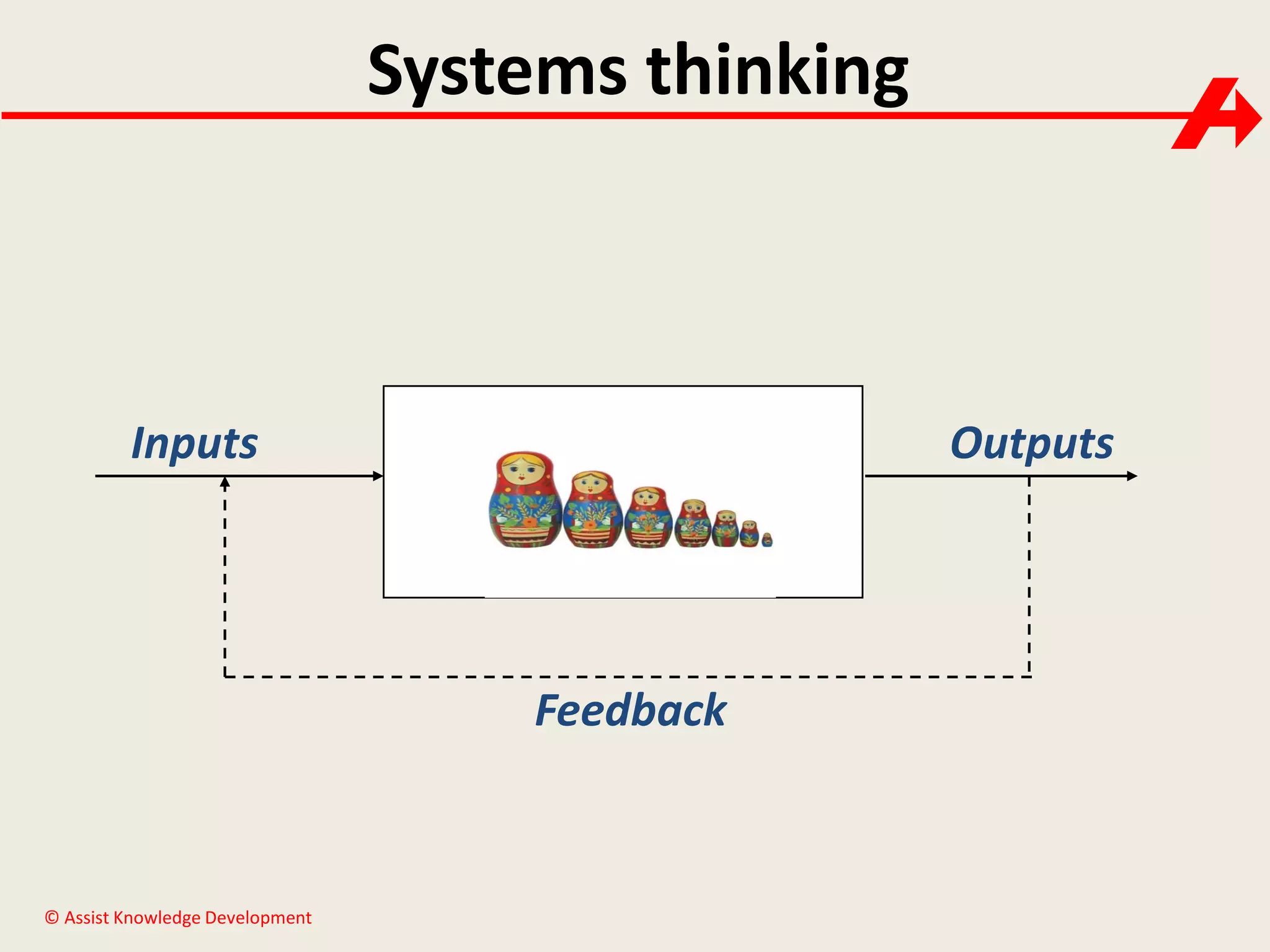 Systems thinking

Inputs

Outputs

Feedback

© Assist Knowledge Development